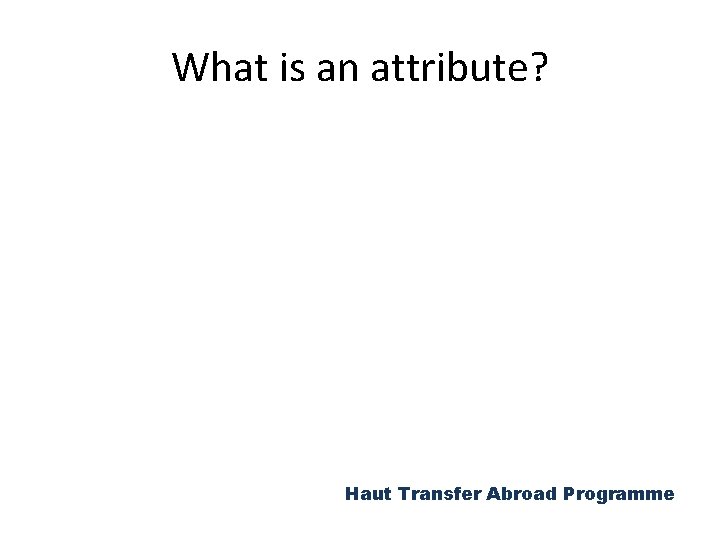 What is an attribute?

Haut Transfer Abroad Programme